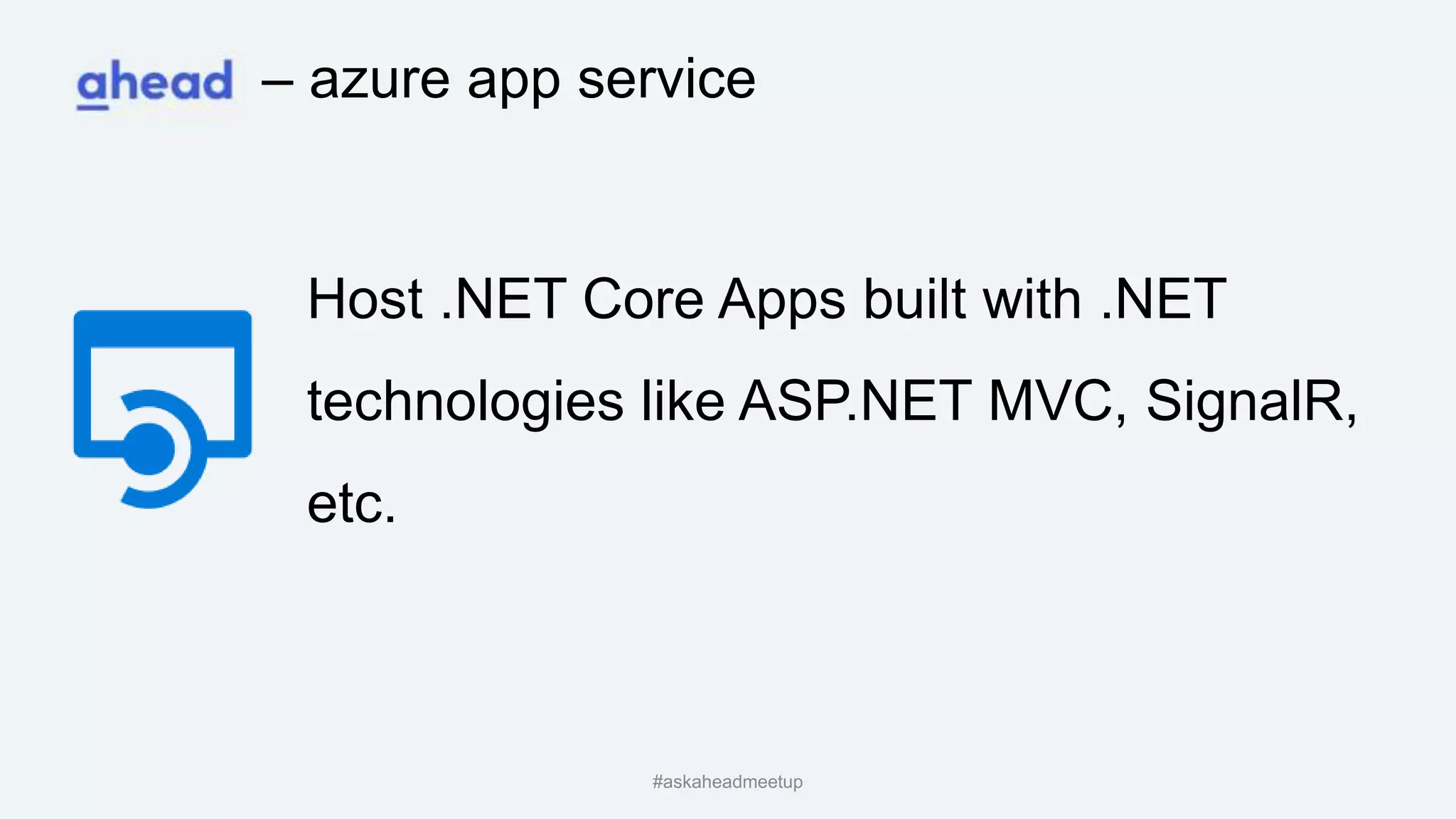 ahead – azure app service

Host .NET Core Apps built with .NET technologies like ASP.NET MVC, SignalR, etc.

#askaheadmeetup